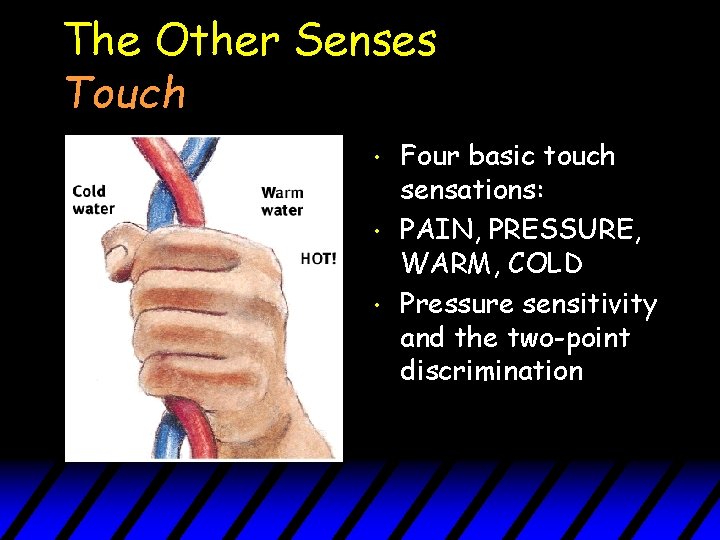 The Other Senses
Touch

Cold water

Warm water

HOT!

• Four basic touch sensations:
• PAIN, PRESSURE, WARM, COLD
• Pressure sensitivity and the two-point discrimination